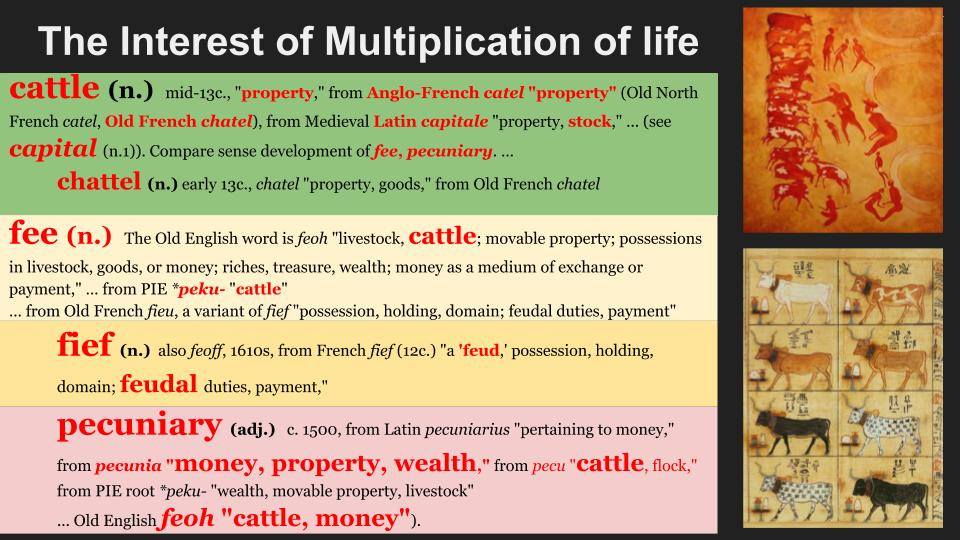 The Interest of Multiplication of life

cattle (n.) mid-13c., "property," from Anglo-French catel "property" (Old North French catel, Old French chatel), from Medieval Latin capitale "property, stock," ... (see capital (n.1)). Compare sense development of fee, pecuniary. ...

chattel (n.) early 13c., chatel "property, goods," from Old French chatel

fee (n.) The Old English word is feoh "livestock, cattle; movable property; possessions in livestock, goods, or money; riches, treasure, wealth; money as a medium of exchange or payment," ... from PIE *peku- "cattle"
... from Old French fieu, a variant of fief "possession, holding, domain; feudal duties, payment"

fief (n.) also feoff, 1610s, from French fief (12c.) "a 'feud,' possession, holding, domain; feudal duties, payment,"

pecuniary (adj.) c. 1500, from Latin pecuniarius "pertaining to money," from pecunia "money, property, wealth," from pecu "cattle, flock," from PIE root *peku- "wealth, movable property, livestock"
... Old English feoh "cattle, money").